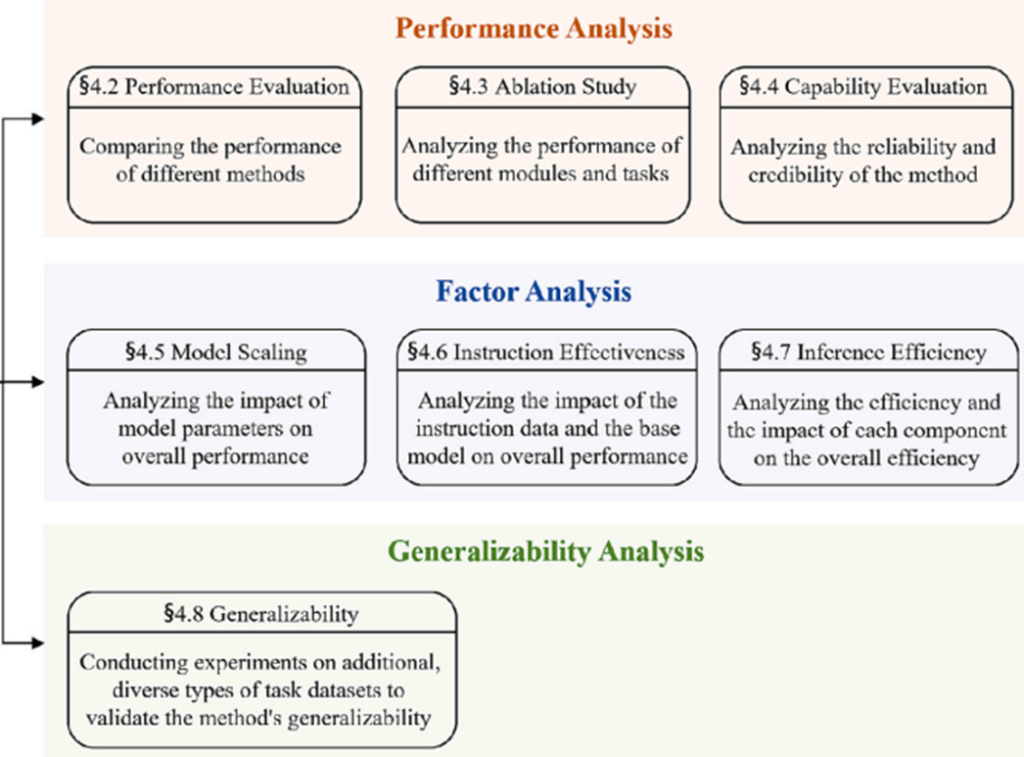 Performance Analysis

§4.2 Performance Evaluation

Comparing the performance of different methods

§4.3 Ablation Study

Analyzing the performance of different modules and tasks

§4.4 Capability Evaluation

Analyzing the reliability and credibility of the method

Factor Analysis

§4.5 Model Scaling

Analyzing the impact of model parameters on overall performance

§4.6 Instruction Effectiveness

Analyzing the impact of the instruction data and the base model on overall performance

§4.7 Inference Efficiency

Analyzing the efficiency and the impact of each component on the overall efficiency

Generalizability Analysis

§4.8 Generalizability

Conducting experiments on additional, diverse types of task datasets to validate the method's generalizability